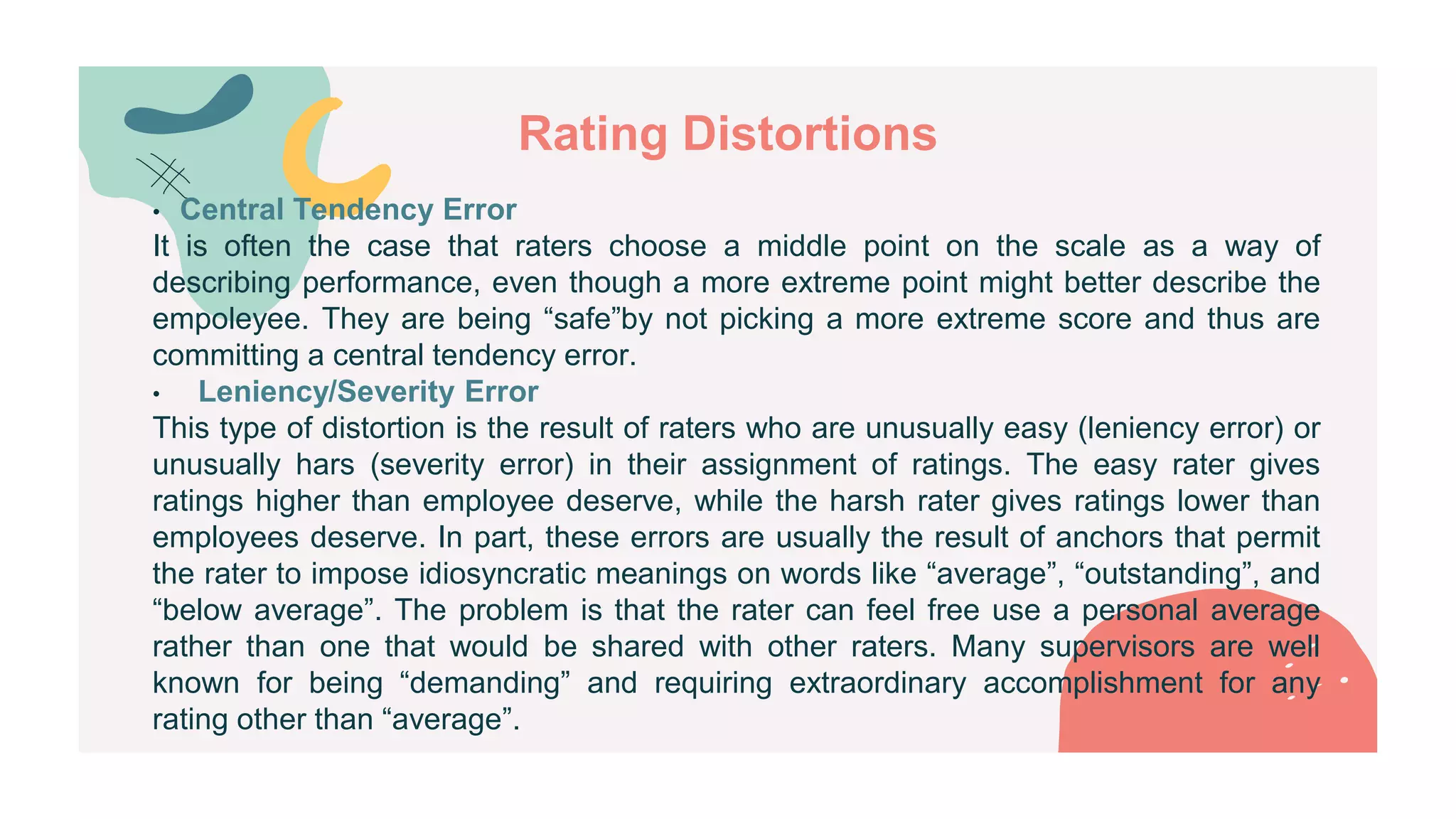 Rating Distortions

• Central Tendency Error

It is often the case that raters choose a middle point on the scale as a way of describing performance, even though a more extreme point might better describe the empoleyee. They are being “safe”by not picking a more extreme score and thus are committing a central tendency error.

• Leniency/Severity Error

This type of distortion is the result of raters who are unusually easy (leniency error) or unusually hars (severity error) in their assignment of ratings. The easy rater gives ratings higher than employee deserve, while the harsh rater gives ratings lower than employees deserve. In part, these errors are usually the result of anchors that permit the rater to impose idiosyncratic meanings on words like “average”, “outstanding”, and “below average”. The problem is that the rater can feel free use a personal average rather than one that would be shared with other raters. Many supervisors are well known for being “demanding” and requiring extraordinary accomplishment for any rating other than “average”.